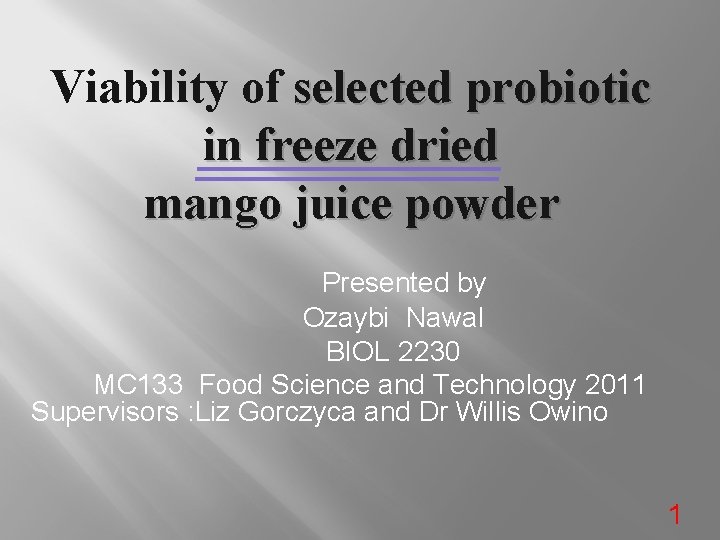 Viability of selected probiotic in freeze dried mango juice powder

Presented by
Ozaybi Nawal
BIOL 2230
MC133 Food Science and Technology 2011
Supervisors :Liz Gorczyca and Dr Willis Owino

1